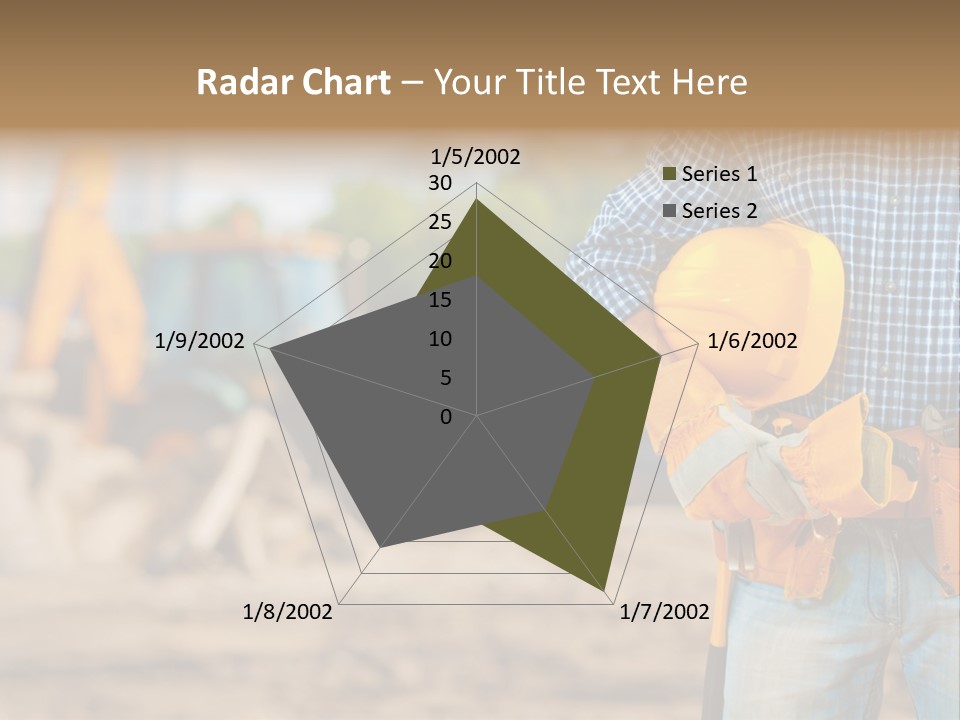 Radar Chart – Your Title Text Here

1/5/2002

1/6/2002

1/7/2002

1/8/2002

1/9/2002

30
25
20
15
10
5
0

Series 1
Series 2